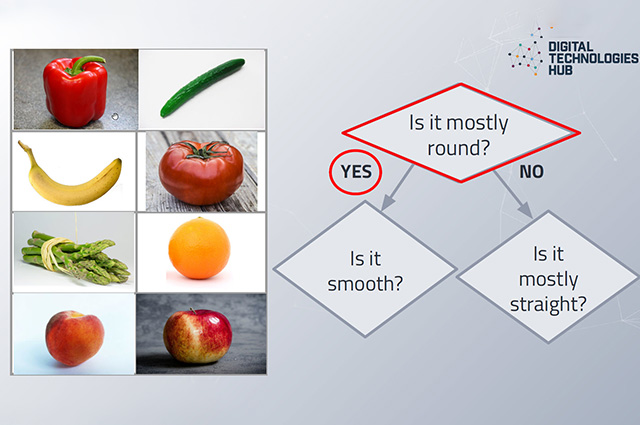 DIGITAL TECHNOLOGIES HUB

Is it mostly round?

YES

NO

Is it smooth?

Is it mostly straight?